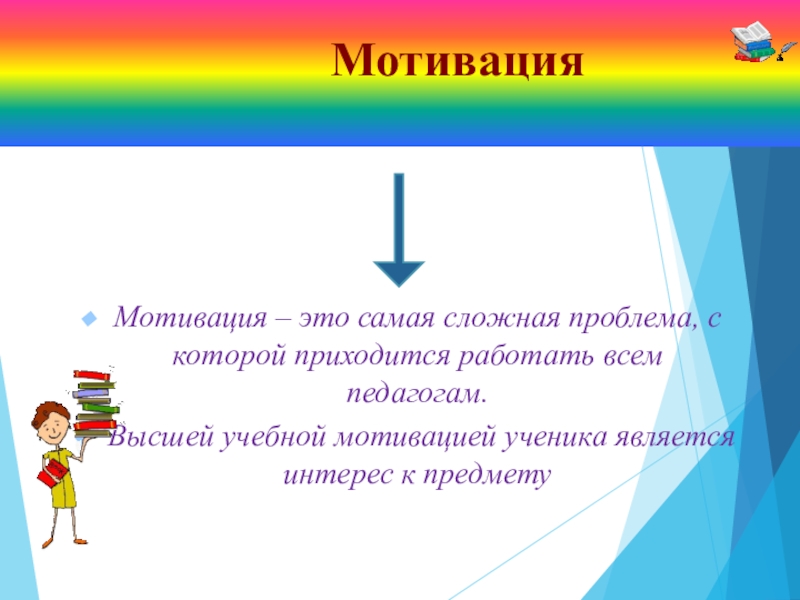 Мотивация

Мотивация – это самая сложная проблема, с которой приходится работать всем педагогам.

Высшей учебной мотивацией ученика является интерес к предмету